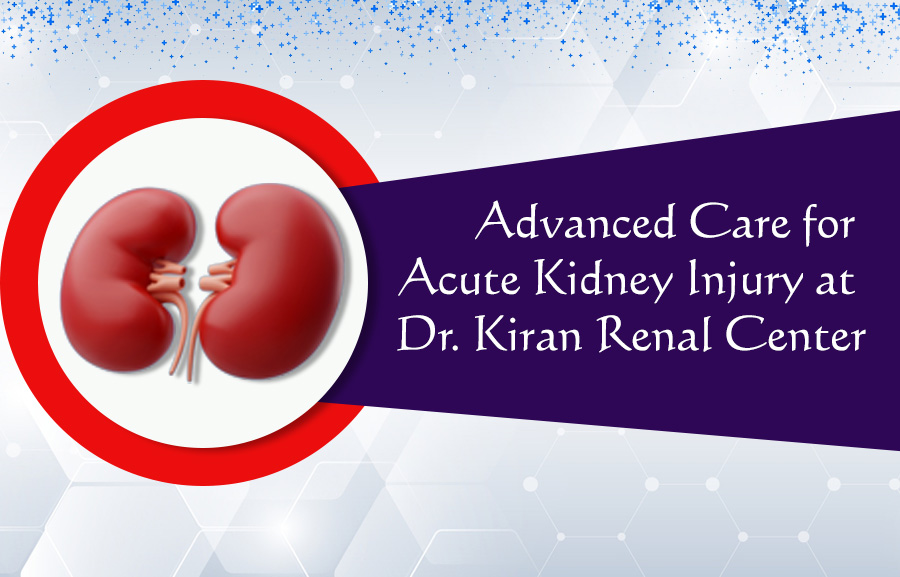 Advanced Care for Acute Kidney Injury at Dr. Kiran Renal Center